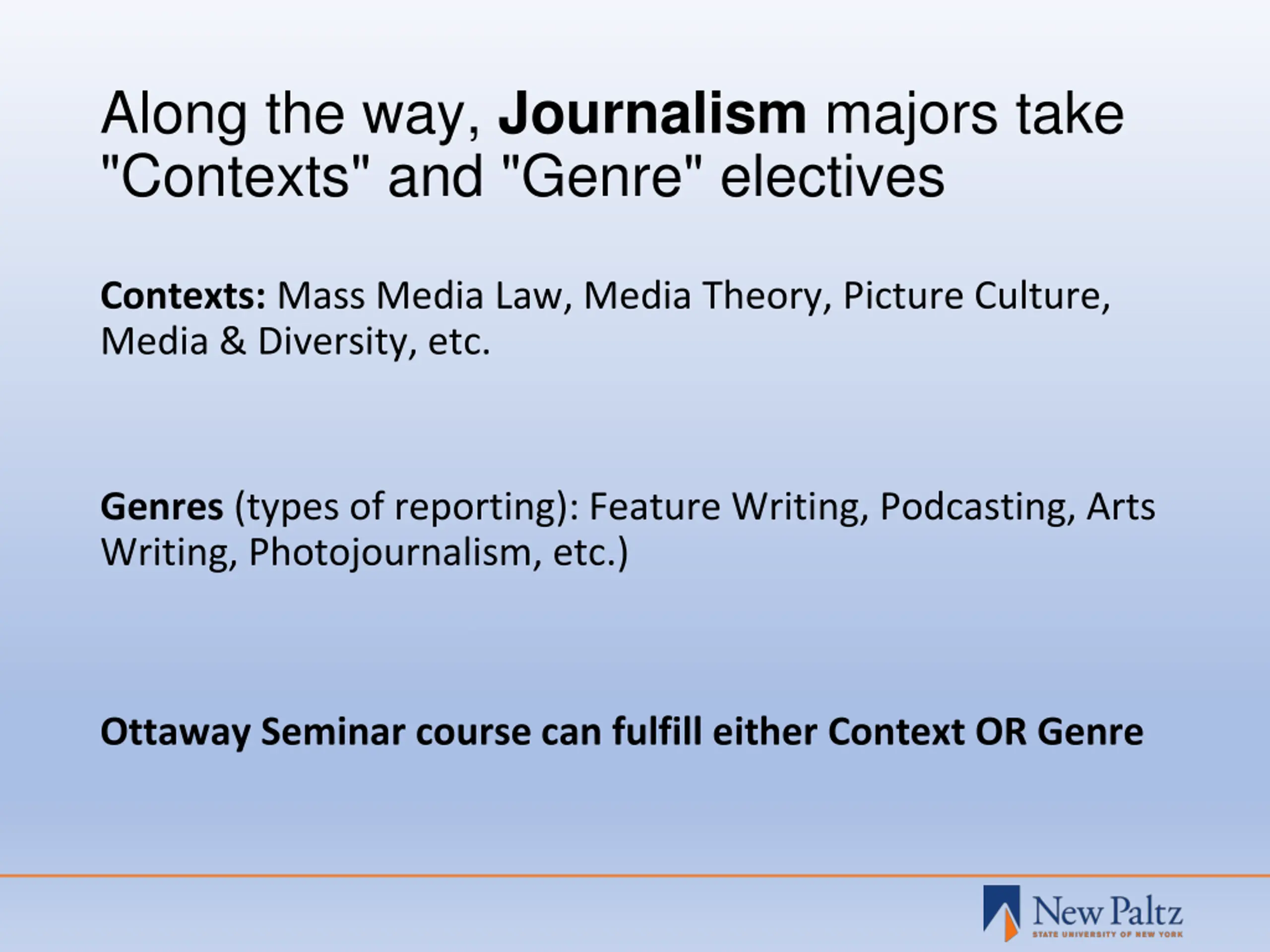 Along the way, Journalism majors take "Contexts" and "Genre" electives

Contexts: Mass Media Law, Media Theory, Picture Culture, Media & Diversity, etc.

Genres (types of reporting): Feature Writing, Podcasting, Arts Writing, Photojournalism, etc.)

Ottaway Seminar course can fulfill either Context OR Genre

New Paltz
STATE UNIVERSITY OF NEW YORK